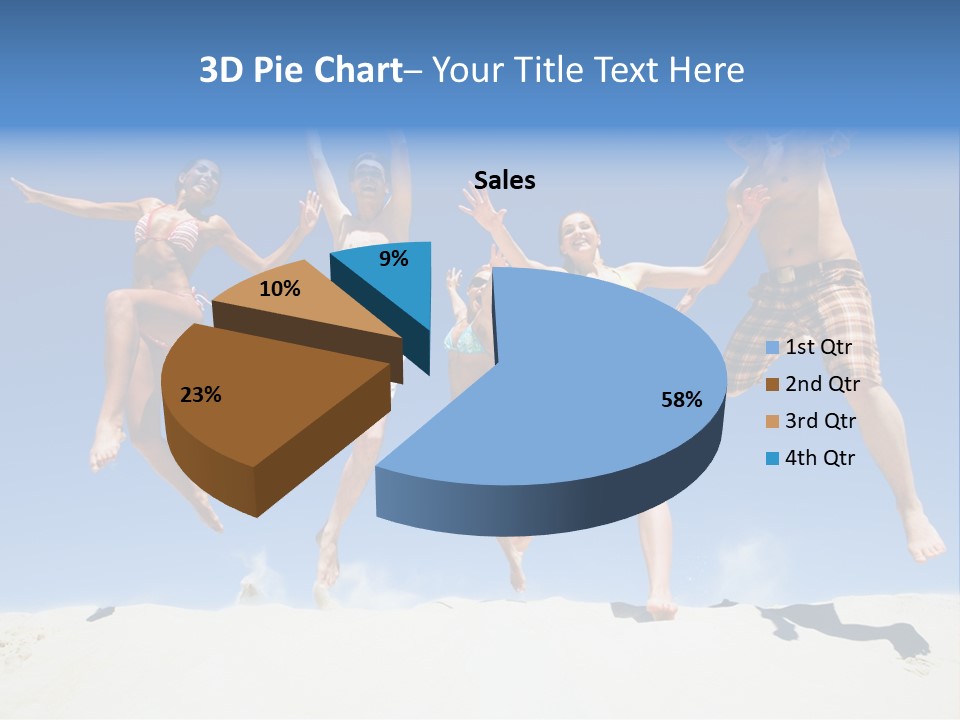 3D Pie Chart– Your Title Text Here

Sales

9%

10%

23%

58%

1st Qtr
2nd Qtr
3rd Qtr
4th Qtr